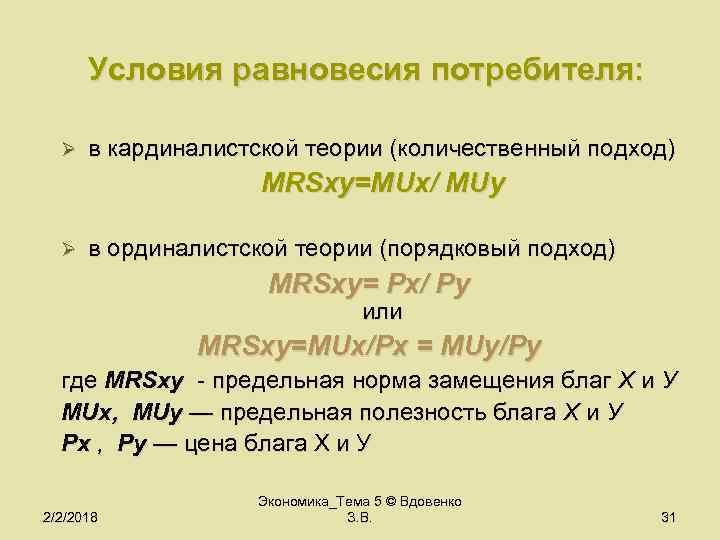 Условия равновесия потребителя:

➢ в кардиналистской теории (количественный подход)

MRSxy=MUx/ MUy

➢ в ординалистской теории (порядковый подход)

MRSxy= Px/ Py

или

MRSxy=MUx/Px = MUy/Py

где MRSxy - предельная норма замещения благ Х и У
MUx, MUy — предельная полезность блага Х и У
Px , Py — цена блага Х и У

2/2/2018

Экономика_Тема 5 © Вдовенко З.В.

31